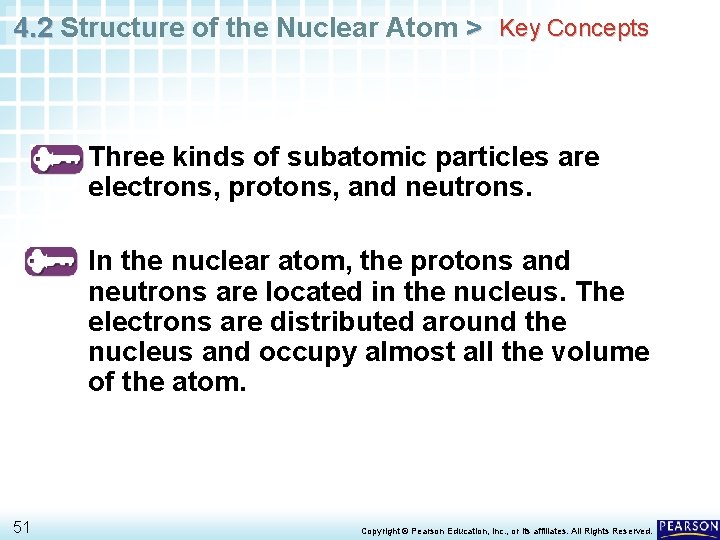 4.2 Structure of the Nuclear Atom > Key Concepts

Three kinds of subatomic particles are electrons, protons, and neutrons.

In the nuclear atom, the protons and neutrons are located in the nucleus. The electrons are distributed around the nucleus and occupy almost all the volume of the atom.

51

Copyright © Pearson Education, Inc., or its affiliates. All Rights Reserved.

PEARSON